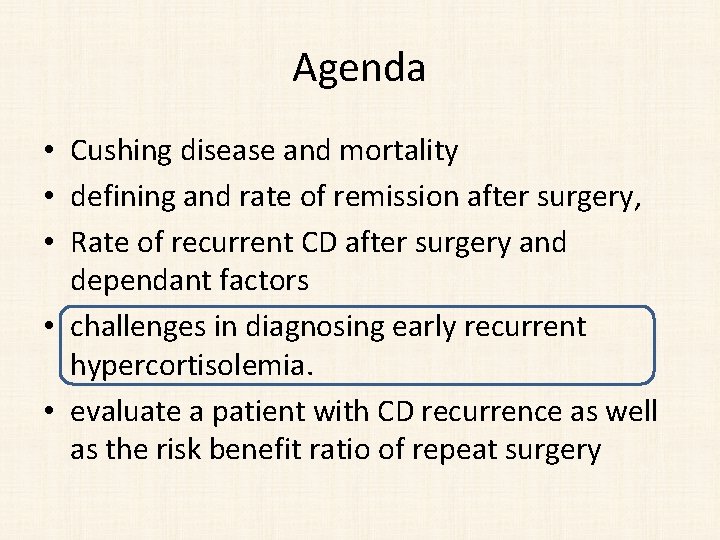 Agenda

• Cushing disease and mortality
• defining and rate of remission after surgery,
• Rate of recurrent CD after surgery and dependant factors
• challenges in diagnosing early recurrent hypercortisolemia.
• evaluate a patient with CD recurrence as well as the risk benefit ratio of repeat surgery